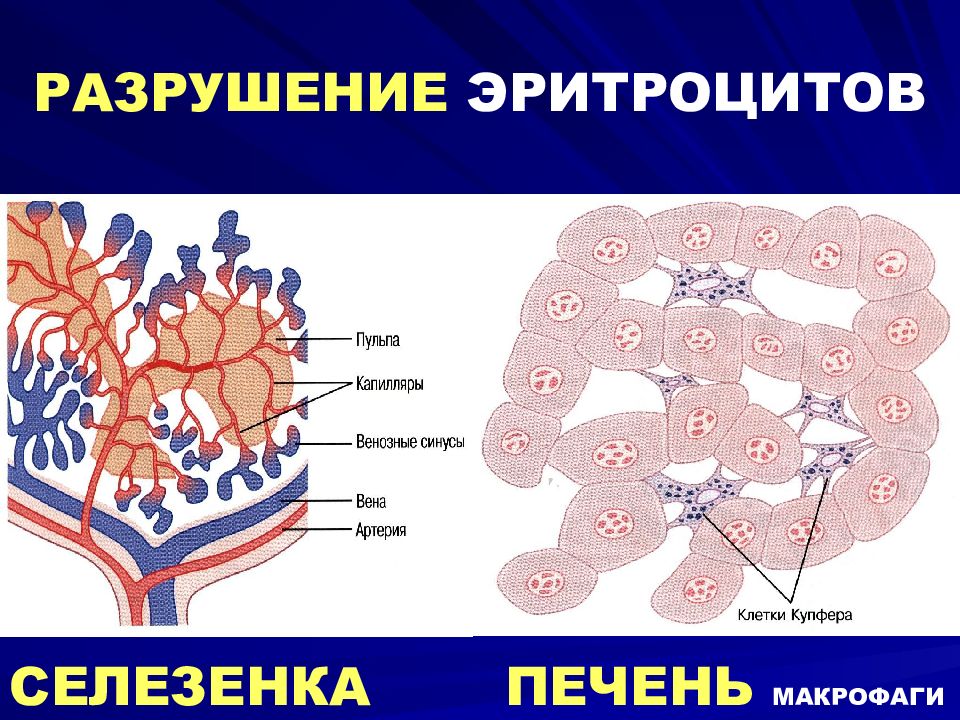 РАЗРУШЕНИЕ ЭРИТРОЦИТОВ

Пульпа
Капилляры
Венозные синусы
Вена
Артерия

Клетки Купфера

СЕЛЕЗЕНКА ПЕЧЕНЬ МАКРОФАГИ